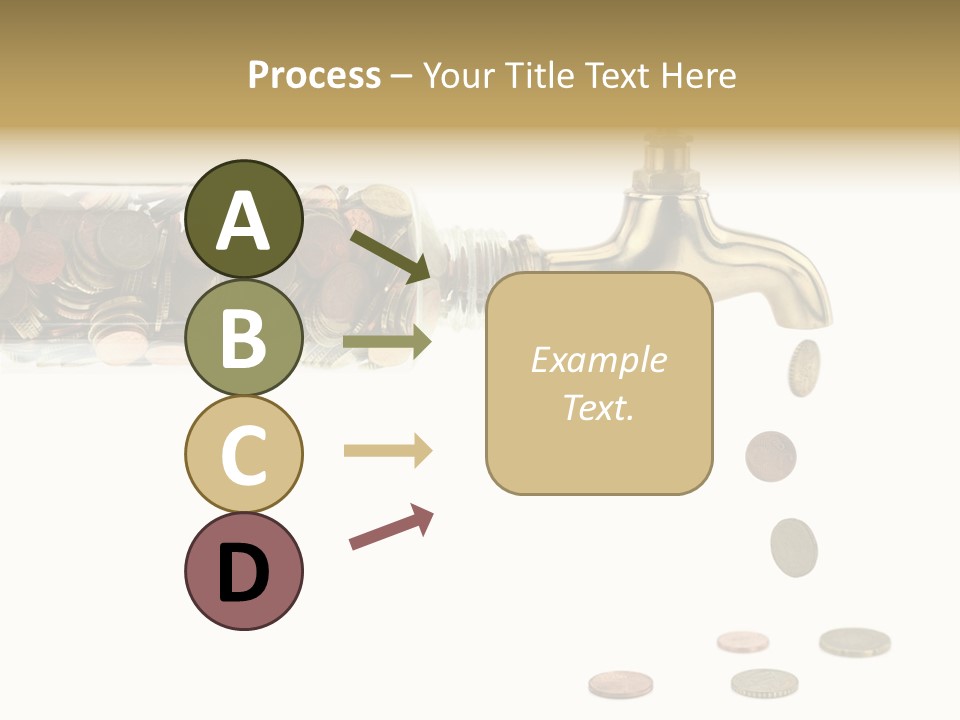 Process – Your Title Text Here

A

B

C

D

Example Text.